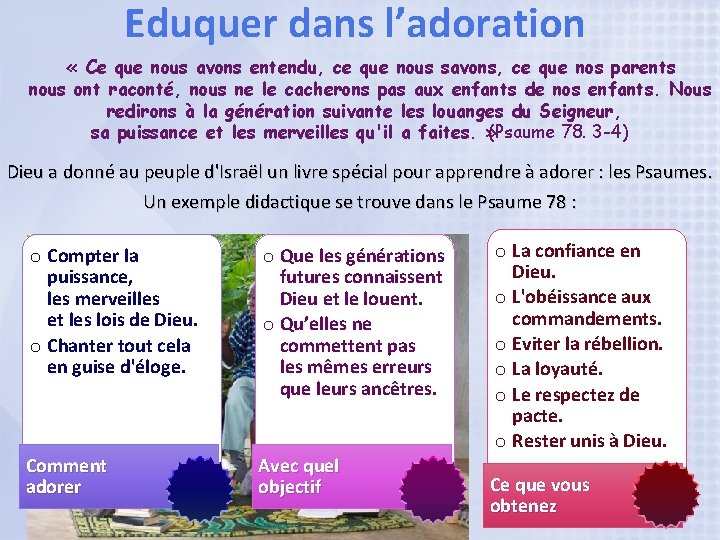 Eduquer dans l'adoration

« Ce que nous avons entendu, ce que nous savons, ce que nos parents nous ont raconté, nous ne le cacherons pas aux enfants de nos enfants. Nous redirons à la génération suivante les louanges du Seigneur, sa puissance et les merveilles qu'il a faites. »(Psaume 78. 3-4)

Dieu a donné au peuple d'Israël un livre spécial pour apprendre à adorer : les Psaumes. Un exemple didactique se trouve dans le Psaume 78 :

o Compter la puissance, les merveilles et les lois de Dieu.
o Chanter tout cela en guise d'éloge.

Comment adorer

o Que les générations futures connaissent Dieu et le louent.
o Qu'elles ne commettent pas les mêmes erreurs que leurs ancêtres.

Avec quel objectif

o La confiance en Dieu.
o L'obéissance aux commandements.
o Eviter la rébellion.
o La loyauté.
o Le respectez de pacte.
o Rester unis à Dieu.

Ce que vous obtenez